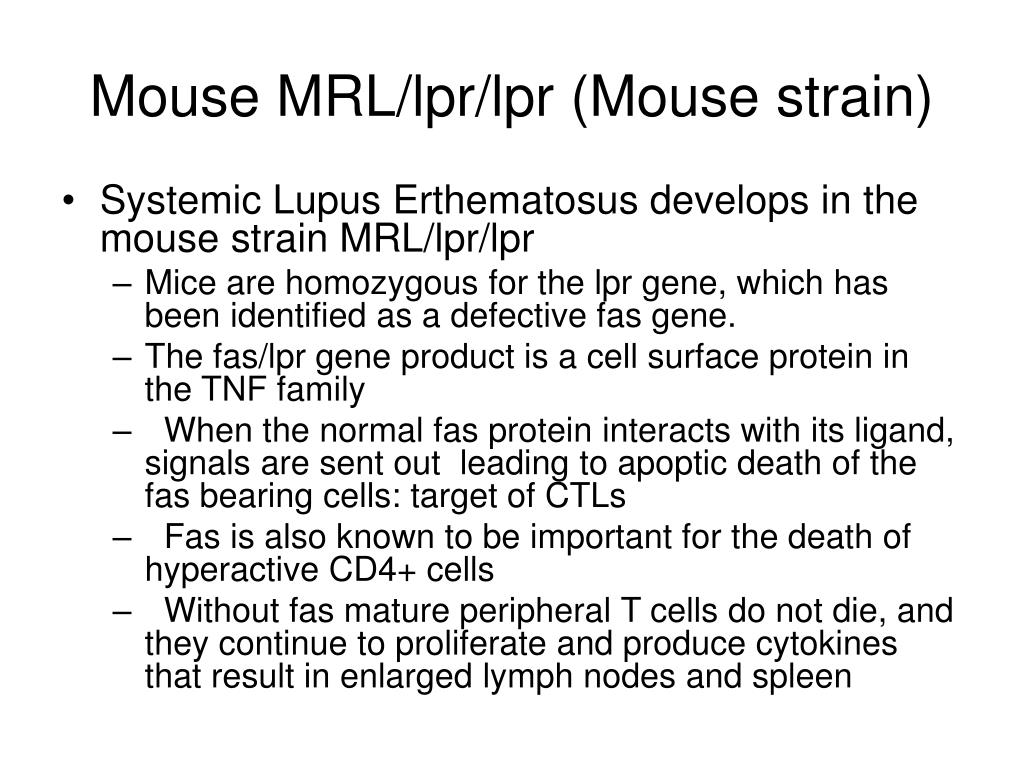 Mouse MRL/lpr/lpr (Mouse strain)

• Systemic Lupus Erthematosus develops in the mouse strain MRL/lpr/lpr
– Mice are homozygous for the lpr gene, which has been identified as a defective fas gene.
– The fas/lpr gene product is a cell surface protein in the TNF family
– When the normal fas protein interacts with its ligand, signals are sent out leading to apoptic death of the fas bearing cells: target of CTLs
– Fas is also known to be important for the death of hyperactive CD4+ cells
– Without fas mature peripheral T cells do not die, and they continue to proliferate and produce cytokines that result in enlarged lymph nodes and spleen